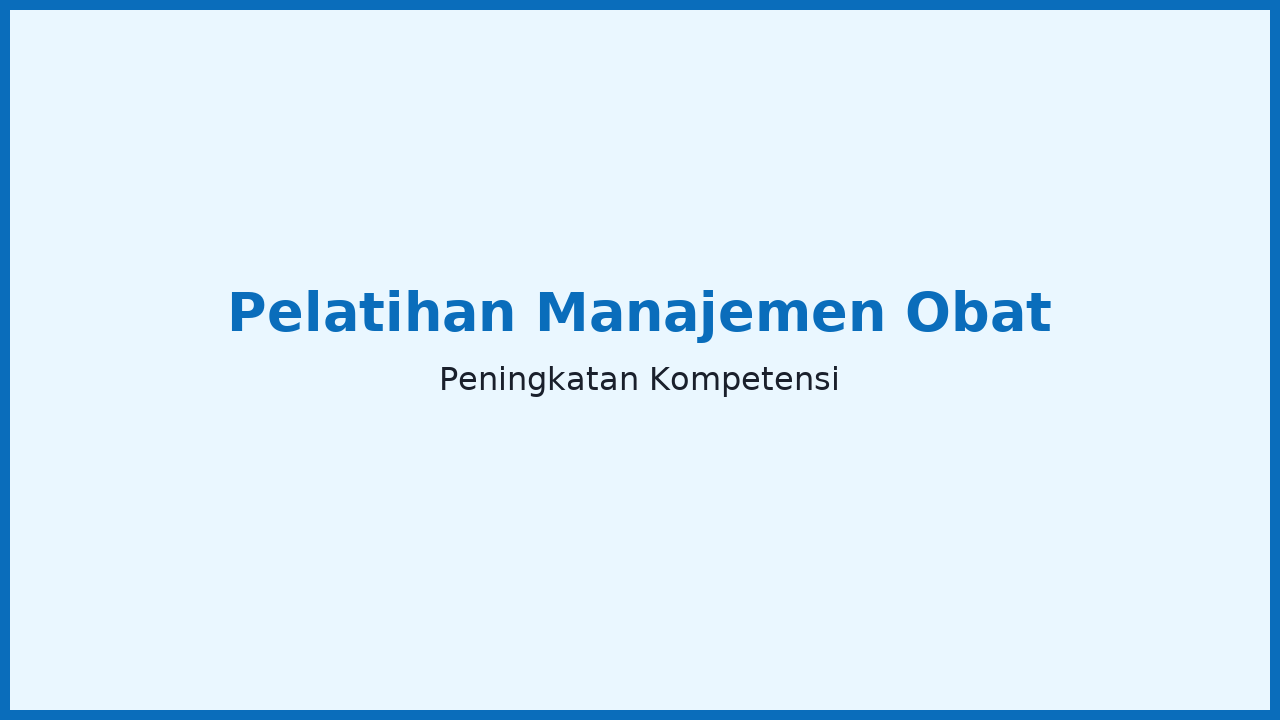 Pelatihan Manajemen Obat

Peningkatan Kompetensi